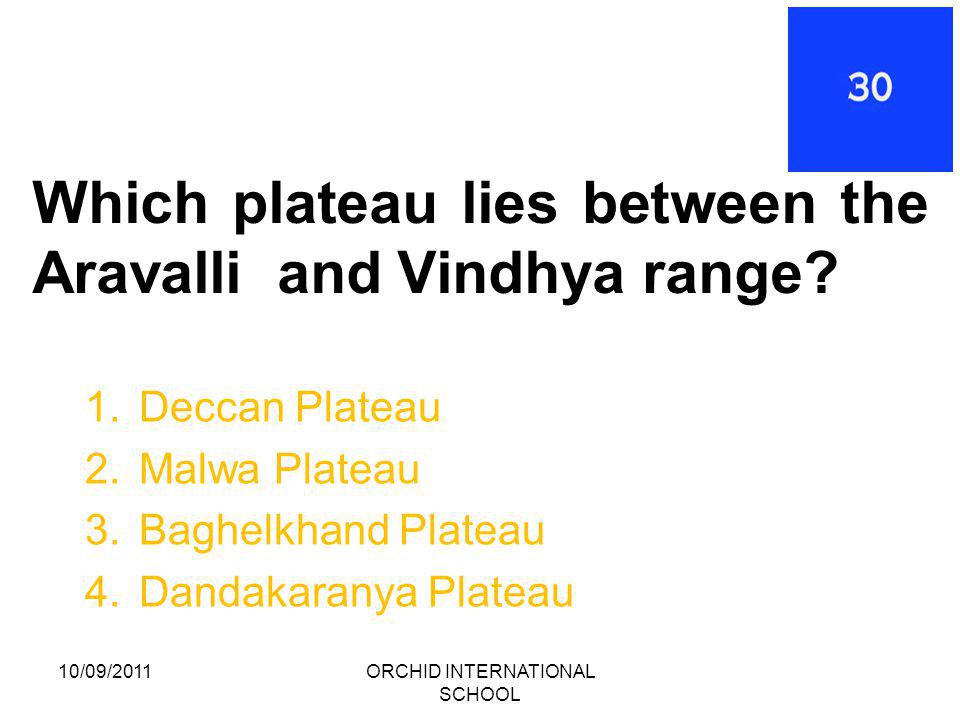 30

Which plateau lies between the Aravalli  and Vindhya range?

1. Deccan Plateau
2. Malwa Plateau
3. Baghelkhand Plateau
4. Dandakaranya Plateau

10/09/2011

ORCHID INTERNATIONAL SCHOOL